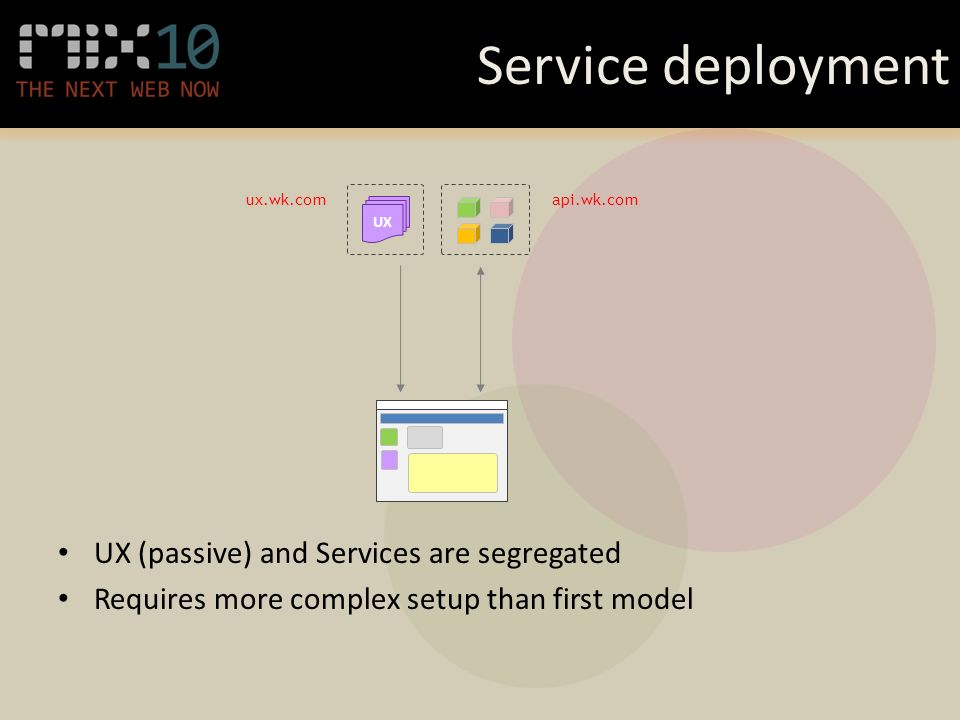 MIX10
THE NEXT WEB NOW

Service deployment

ux.wk.com

UX

api.wk.com

• UX (passive) and Services are segregated
• Requires more complex setup than first model